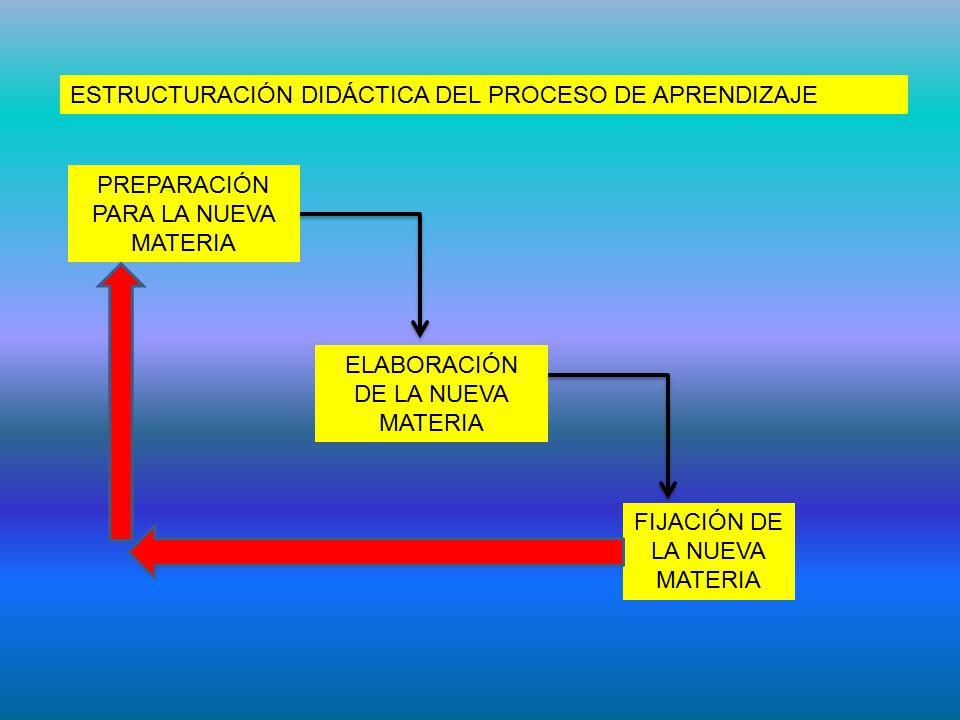 ESTRUCTURACIÓN DIDÁCTICA DEL PROCESO DE APRENDIZAJE

PREPARACIÓN PARA LA NUEVA MATERIA

ELABORACIÓN DE LA NUEVA MATERIA

FIJACIÓN DE LA NUEVA MATERIA